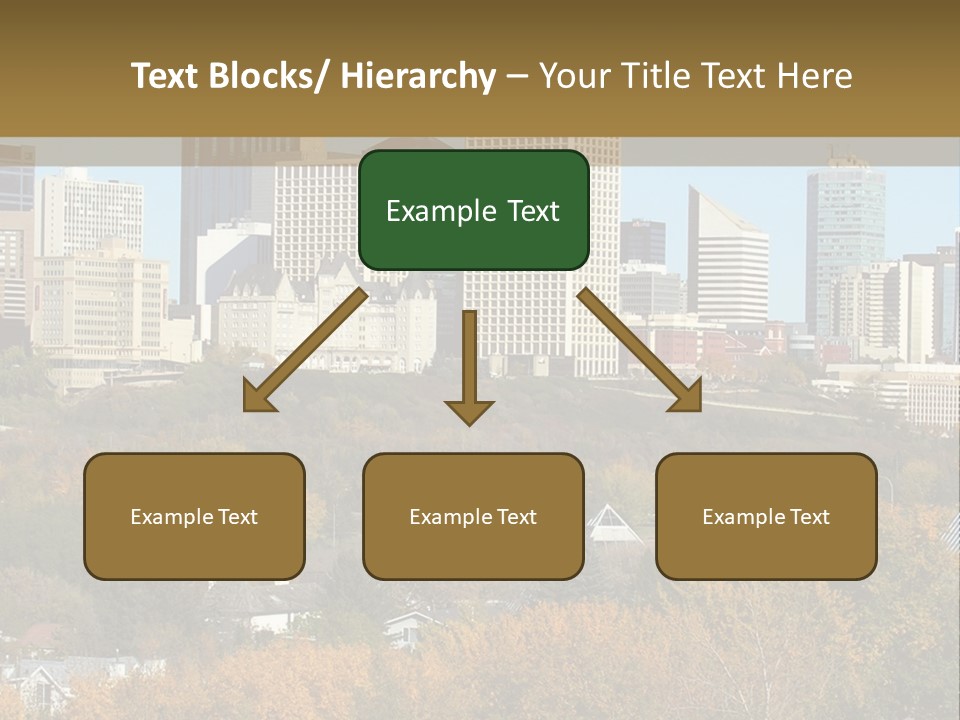 Text Blocks/ Hierarchy – Your Title Text Here

Example Text

Example Text

Example Text

Example Text